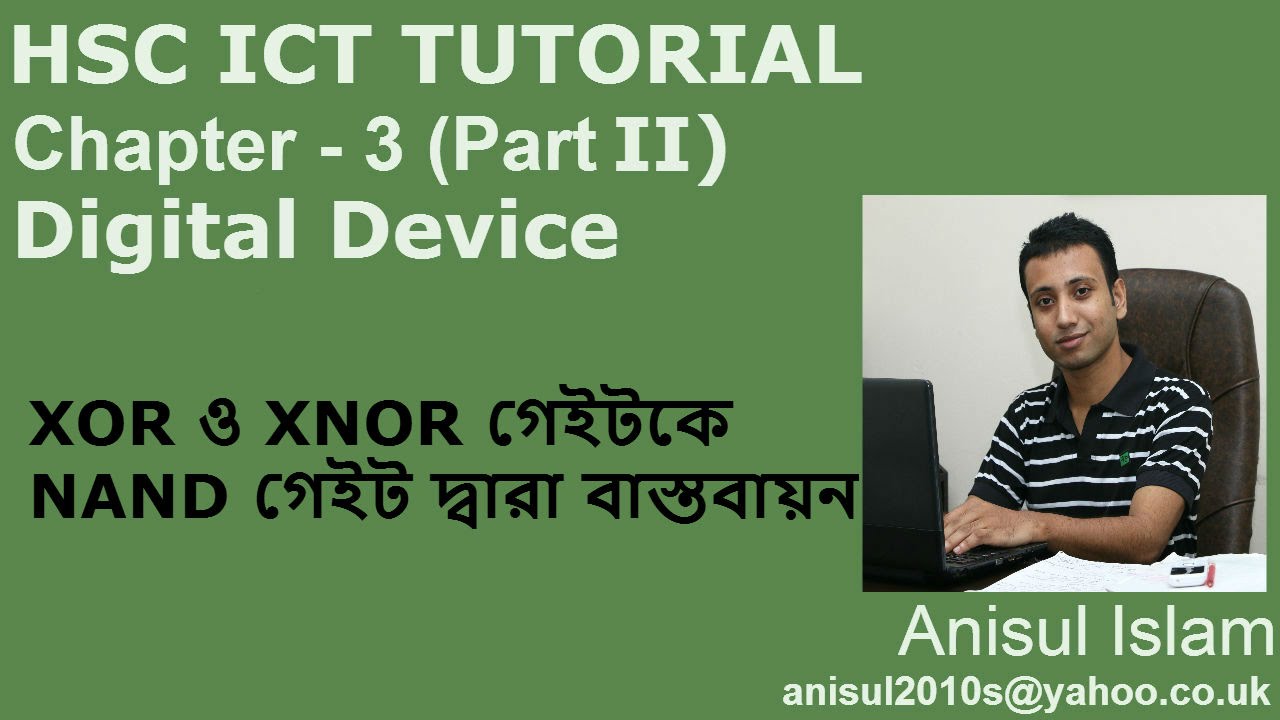 HSC ICT TUTORIAL
Chapter - 3 (Part II)
Digital Device

XOR ও XNOR গেইটকে NAND গেইট দ্বারা বাস্তবায়ন

Anisul Islam
anisul2010s@yahoo.co.uk